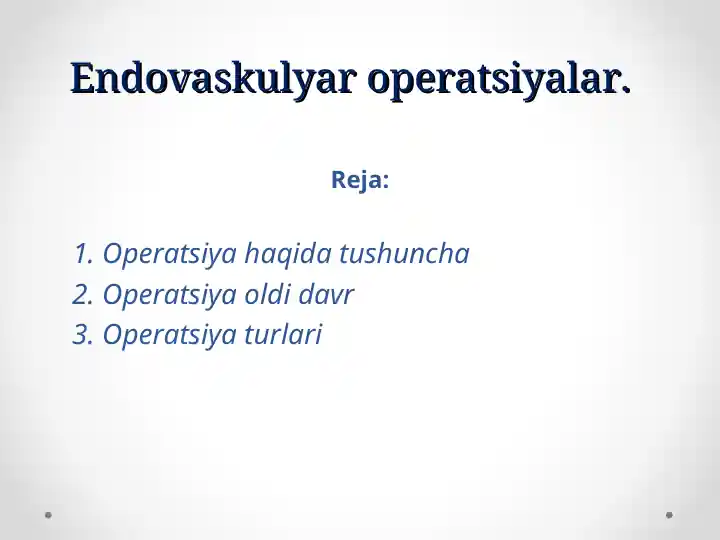 Endovaskulyar operatsiyalar.

Reja:

1. Operatsiya haqida tushuncha
2. Operatsiya oldi davr
3. Operatsiya turlari